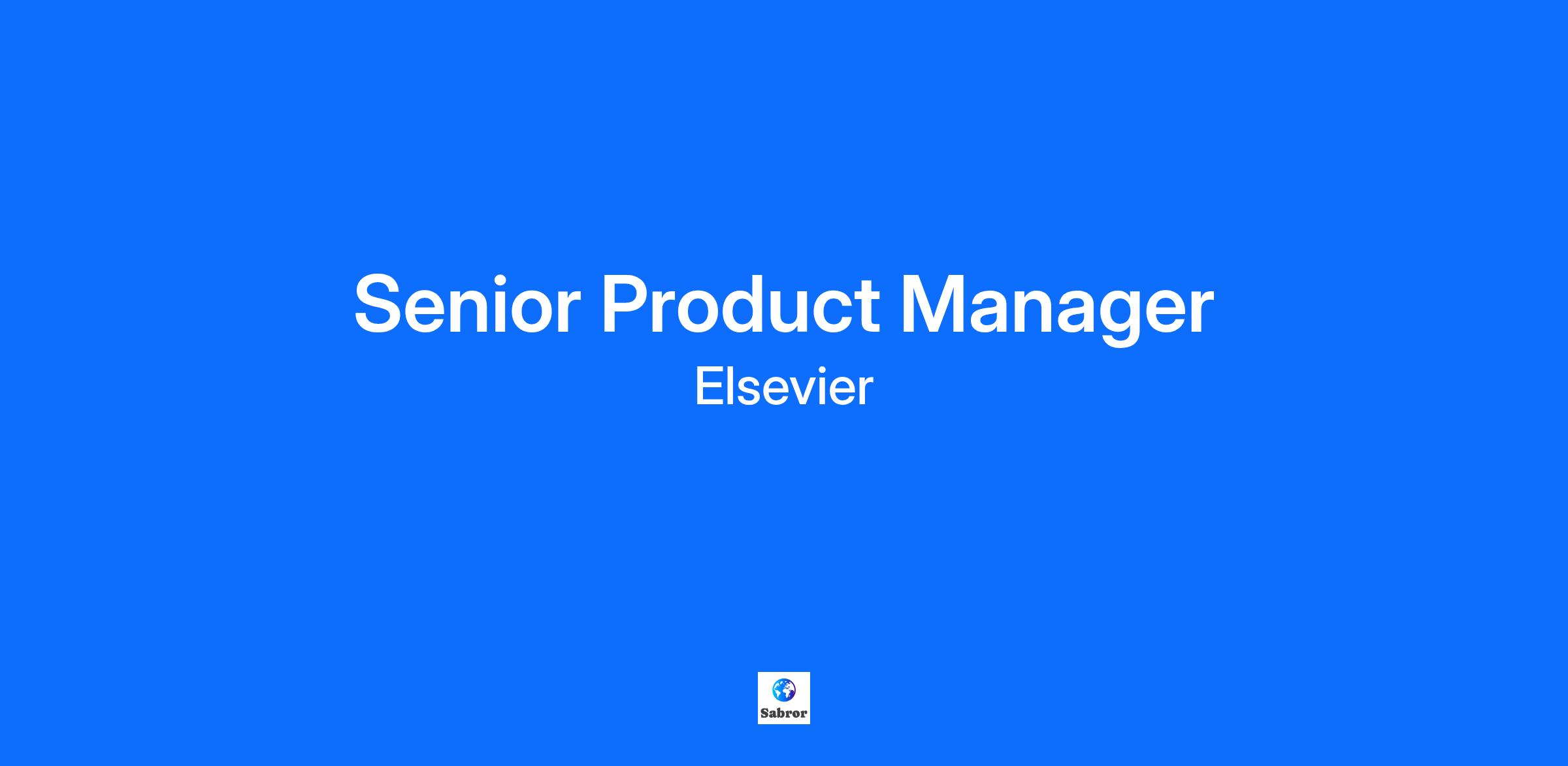 Senior Product Manager

Elsevier

Sabror